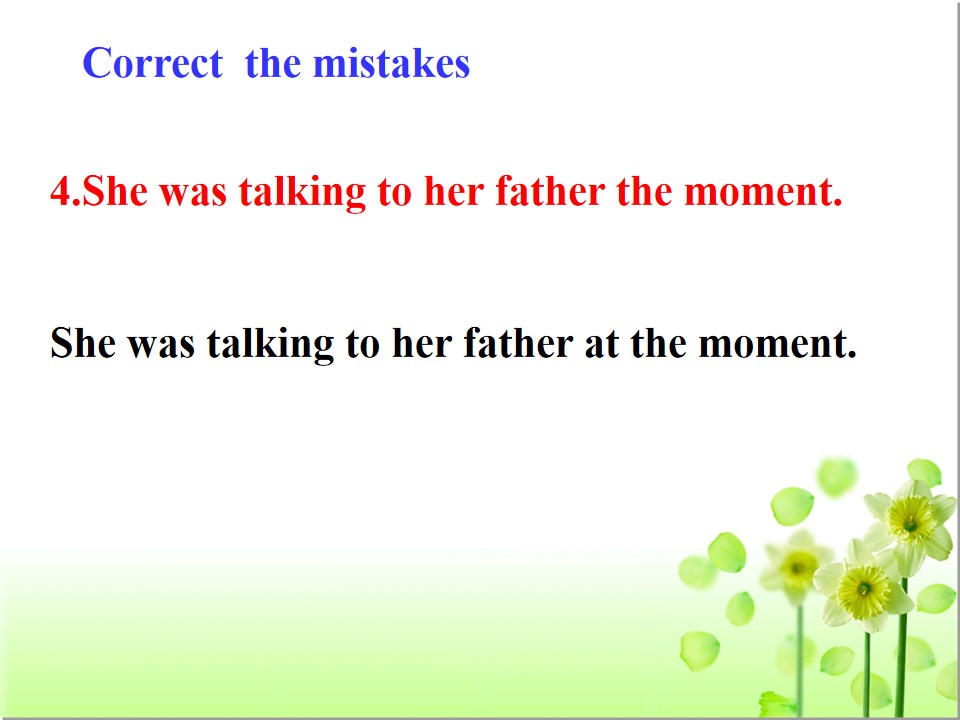 Correct the mistakes

4.She was talking to her father the moment.

She was talking to her father at the moment.